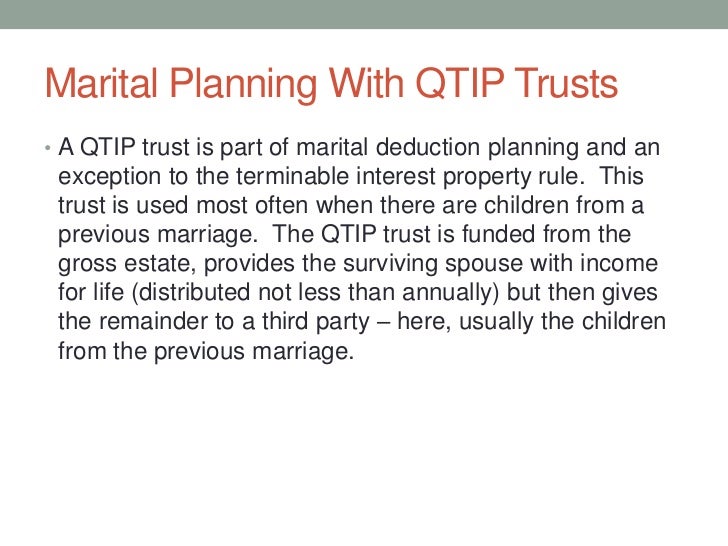 Marital Planning With QTIP Trusts

• A QTIP trust is part of marital deduction planning and an exception to the terminable interest property rule. This trust is used most often when there are children from a previous marriage. The QTIP trust is funded from the gross estate, provides the surviving spouse with income for life (distributed not less than annually) but then gives the remainder to a third party – here, usually the children from the previous marriage.